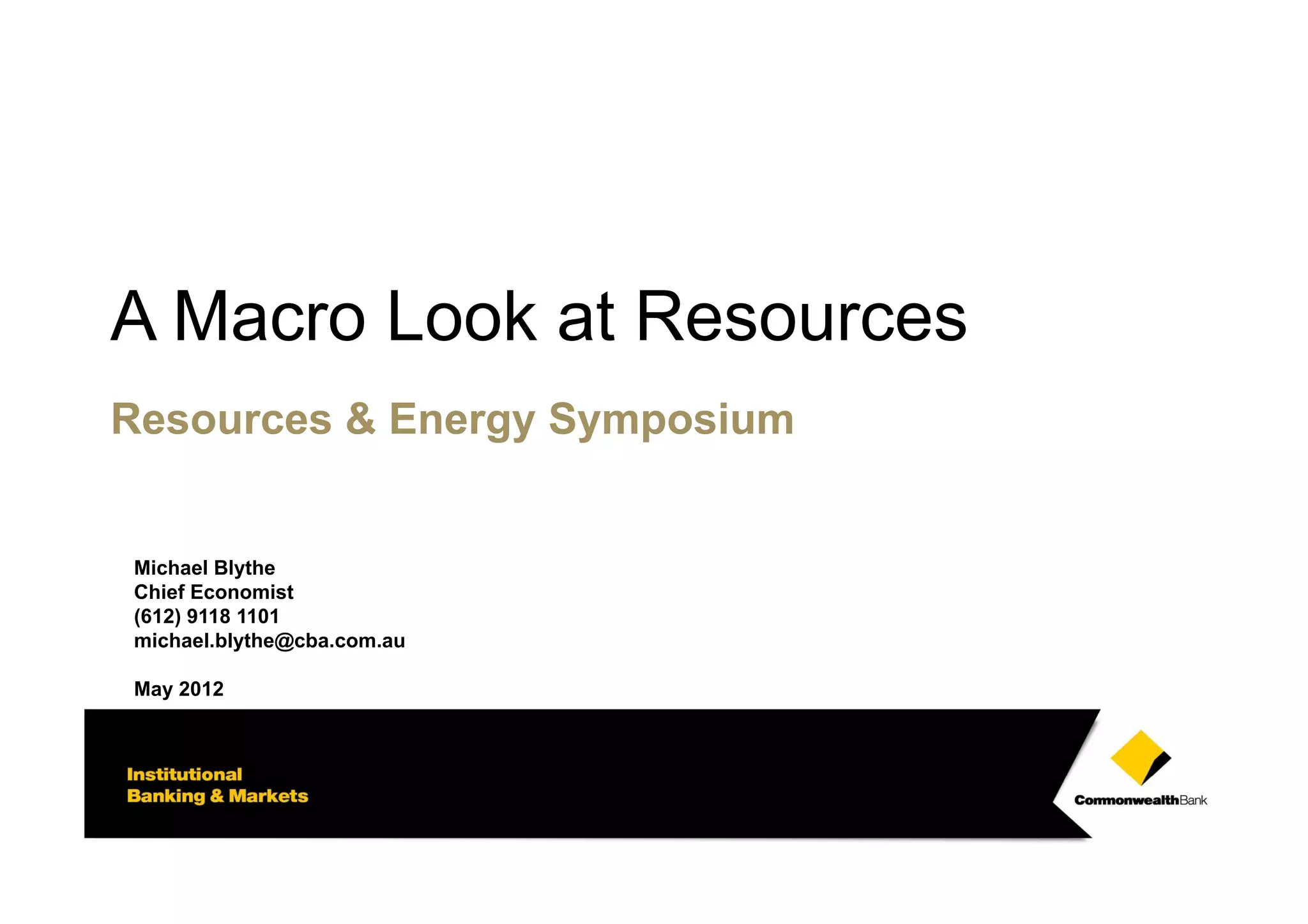 A Macro Look at Resources

Resources & Energy Symposium

Michael Blythe
Chief Economist
(612) 9118 1101
michael.blythe@cba.com.au

May 2012

Institutional
Banking & Markets

CommonwealthBank